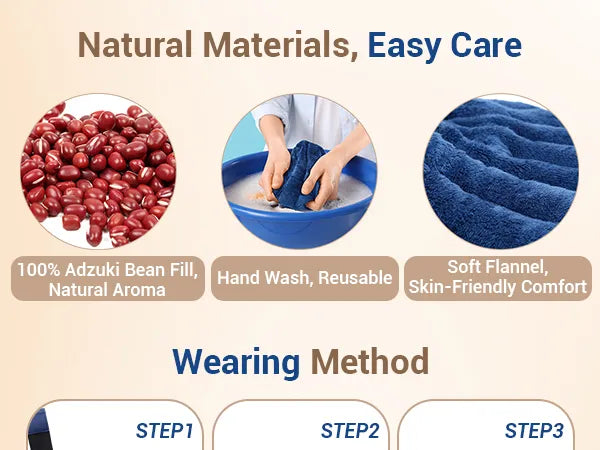 Natural Materials, Easy Care

100% Adzuki Bean Fill, Natural Aroma

Hand Wash, Reusable

Soft Flannel, Skin-Friendly Comfort

Wearing Method

STEP1

STEP2

STEP3